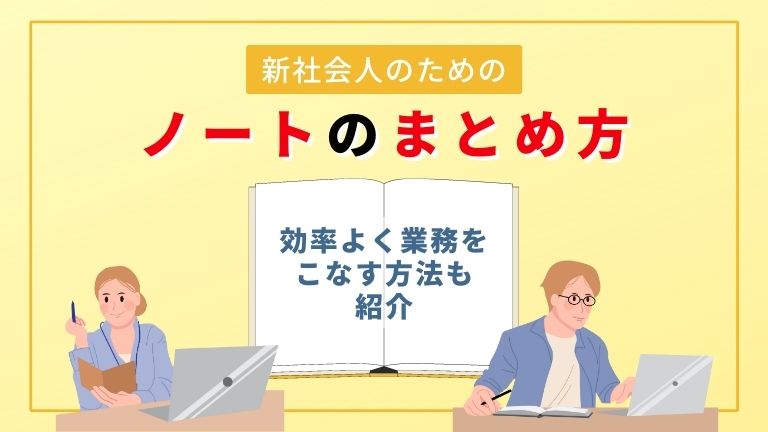 新社会人のための

ノートのまとめ方

効率よく業務をこなす方法も紹介